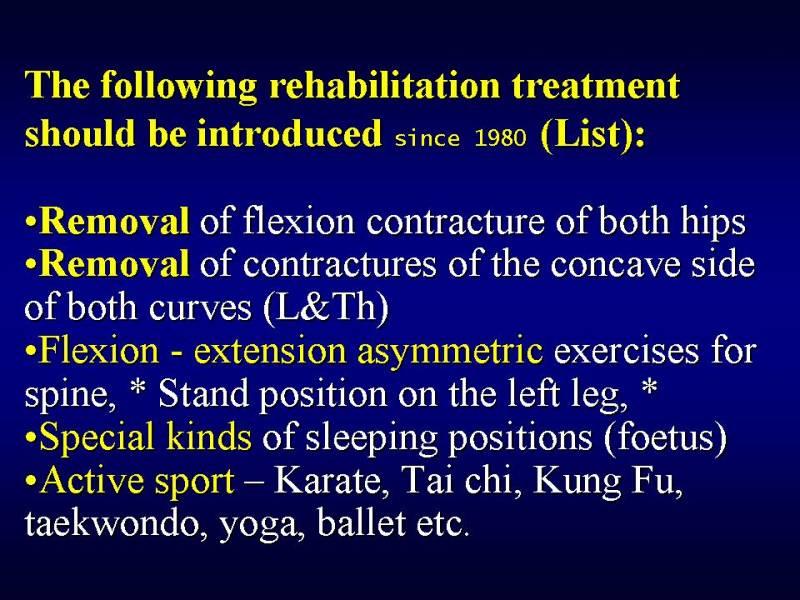 The following rehabilitation treatment should be introduced since 1980 (List):

•Removal of flexion contracture of both hips
•Removal of contractures of the concave side of both curves (L&Th)
•Flexion - extension asymmetric exercises for spine, * Stand position on the left leg, *
•Special kinds of sleeping positions (foetus)
•Active sport – Karate, Tai chi, Kung Fu, taekwondo, yoga, ballet etc.